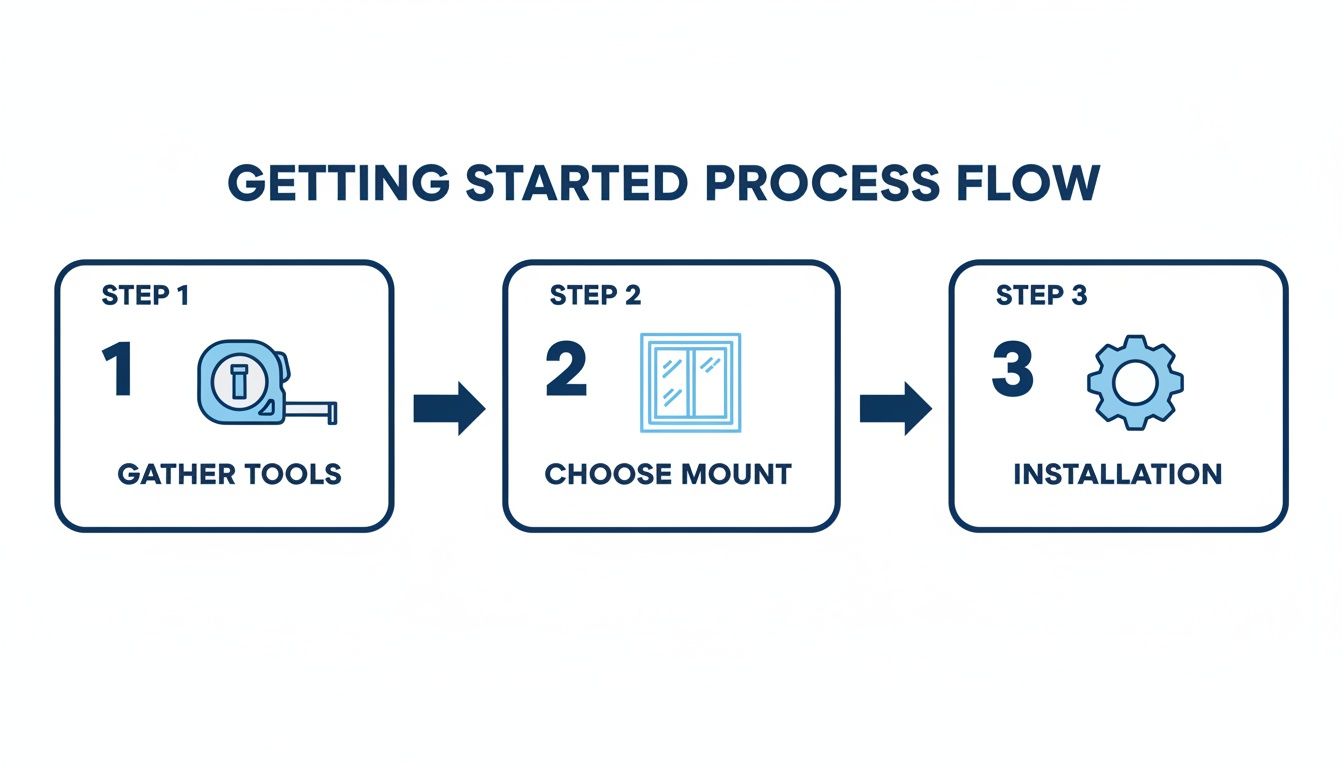 GETTING STARTED PROCESS FLOW

STEP 1
1
GATHER TOOLS

STEP 2
2
CHOOSE MOUNT

STEP 3
3
INSTALLATION